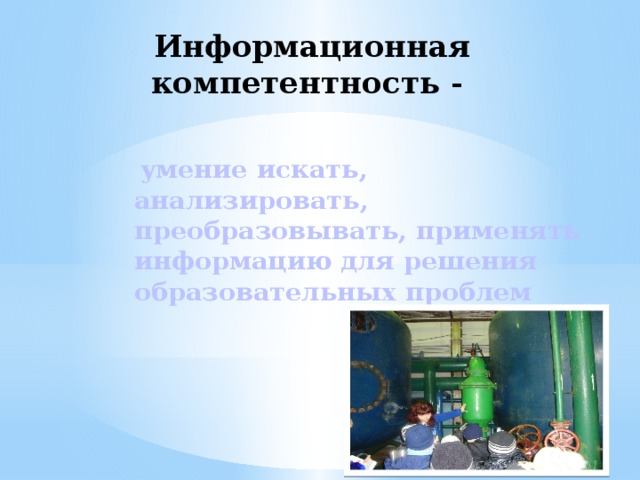 Информационная компетентность -

умение искать, анализировать, преобразовывать, применять информацию для решения образовательных проблем